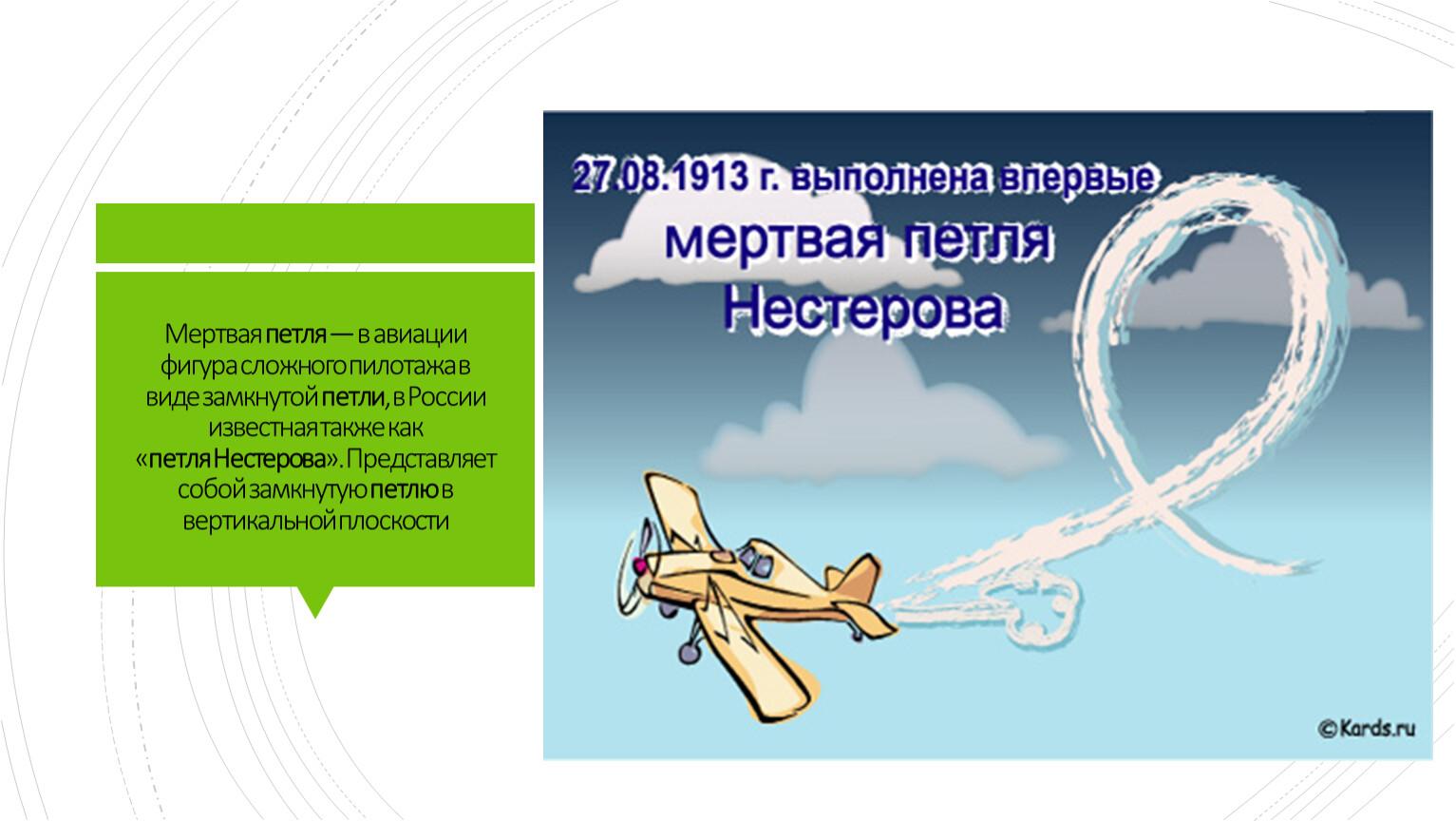 Мертвая петля — в авиации фигура сложного пилотажа в виде замкнутой петли, в России известная также как «петля Нестерова». Представляет собой замкнутую петлю в вертикальной плоскости

27.08.1913 г. выполнена впервые
мертвая петля
Нестерова

©Kards.ru